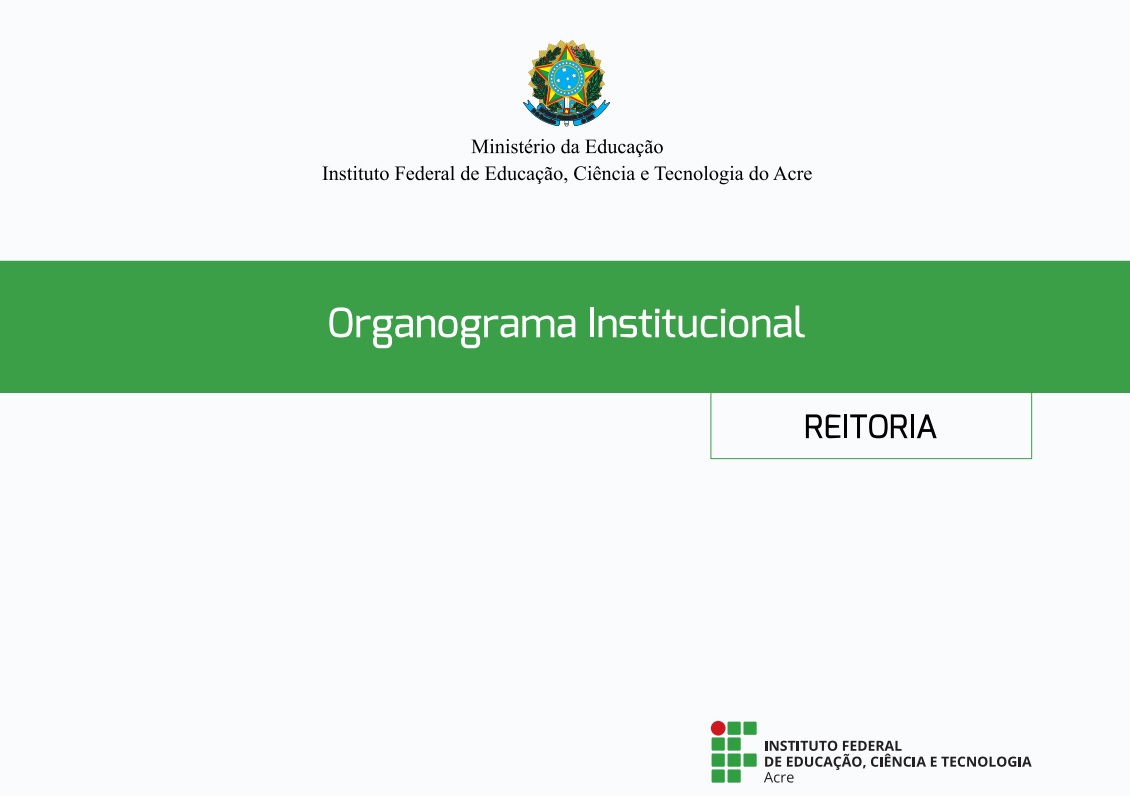 Ministério da Educação
Instituto Federal de Educação, Ciência e Tecnologia do Acre

Organograma Institucional

REITORIA

INSTITUTO FEDERAL
DE EDUCAÇÃO, CIÊNCIA E TECNOLOGIA
Acre